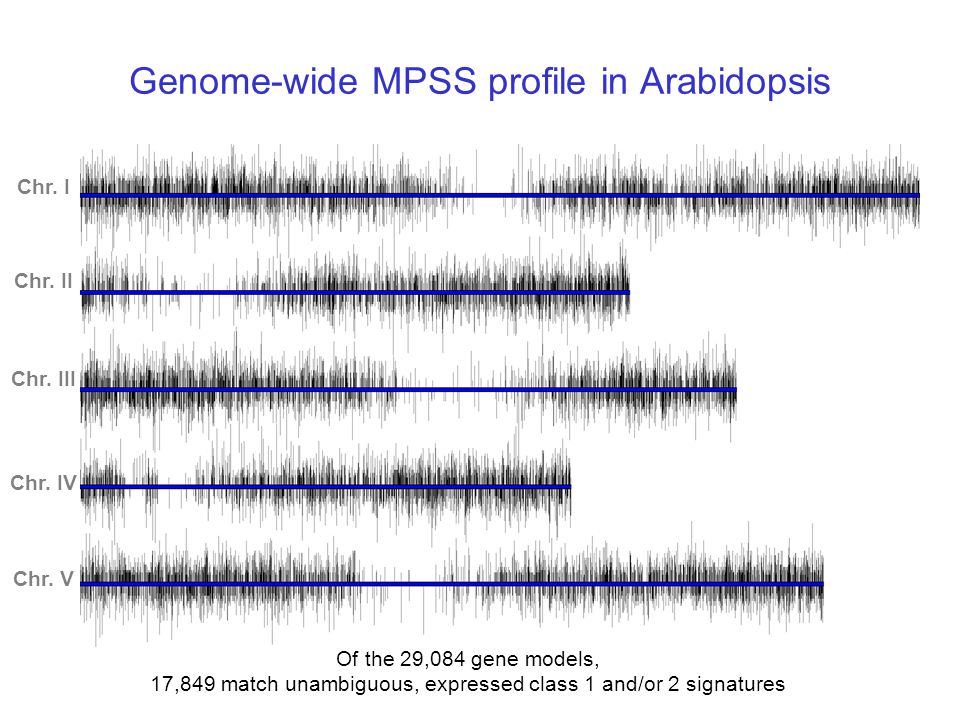 Genome-wide MPSS profile in Arabidopsis

Chr. I

Chr. II

Chr. III

Chr. IV

Chr. V

Of the 29,084 gene models,
17,849 match unambiguous, expressed class 1 and/or 2 signatures